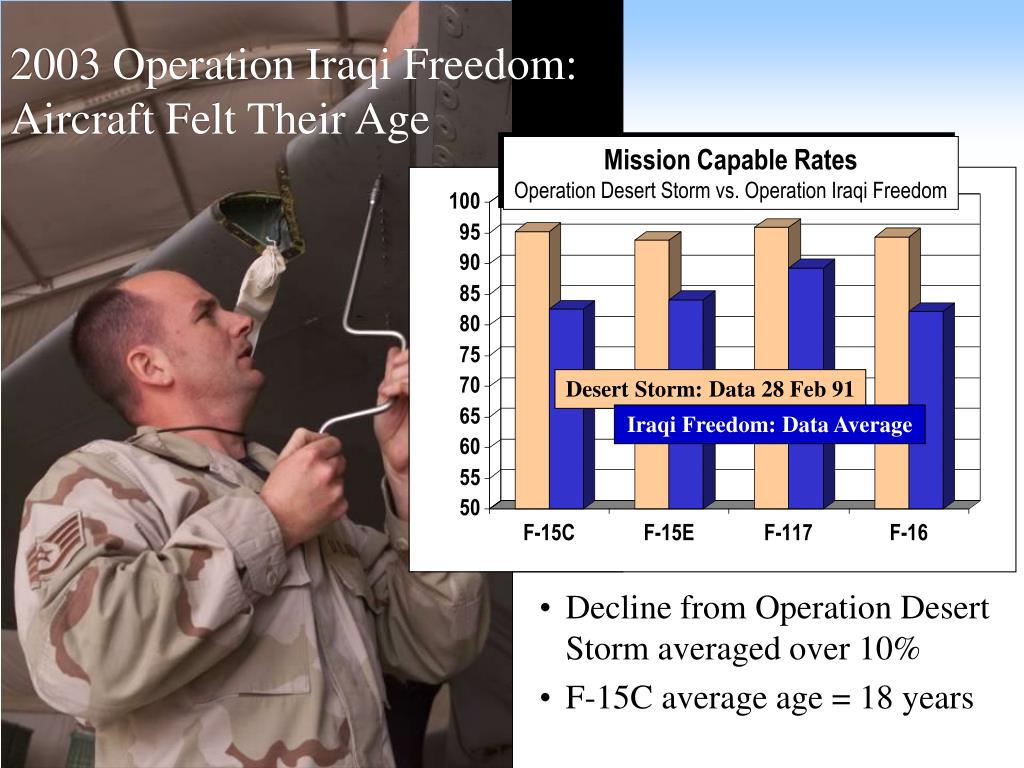 2003 Operation Iraqi Freedom: Aircraft Felt Their Age

Mission Capable Rates
Operation Desert Storm vs. Operation Iraqi Freedom

100
95
90
85
80
75
70
65
60
55
50

Desert Storm: Data 28 Feb 91
Iraqi Freedom: Data Average

F-15C
F-15E
F-117
F-16

• Decline from Operation Desert Storm averaged over 10%
• F-15C average age = 18 years